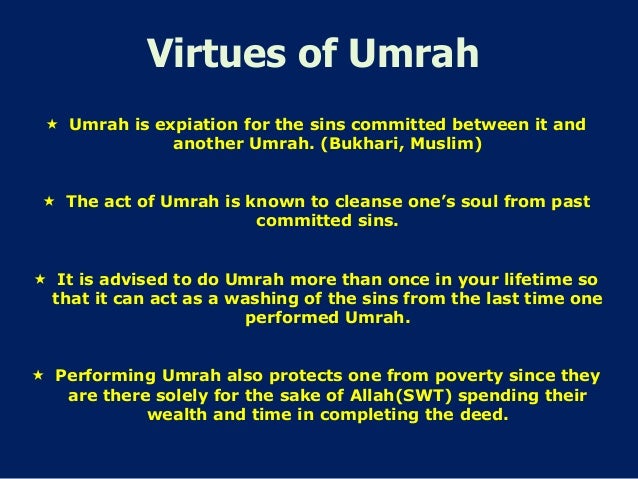 Virtues of Umrah

★ Umrah is expiation for the sins committed between it and another Umrah. (Bukhari, Muslim)

★ The act of Umrah is known to cleanse one's soul from past committed sins.

★ It is advised to do Umrah more than once in your lifetime so that it can act as a washing of the sins from the last time one performed Umrah.

★ Performing Umrah also protects one from poverty since they are there solely for the sake of Allah(SWT) spending their wealth and time in completing the deed.